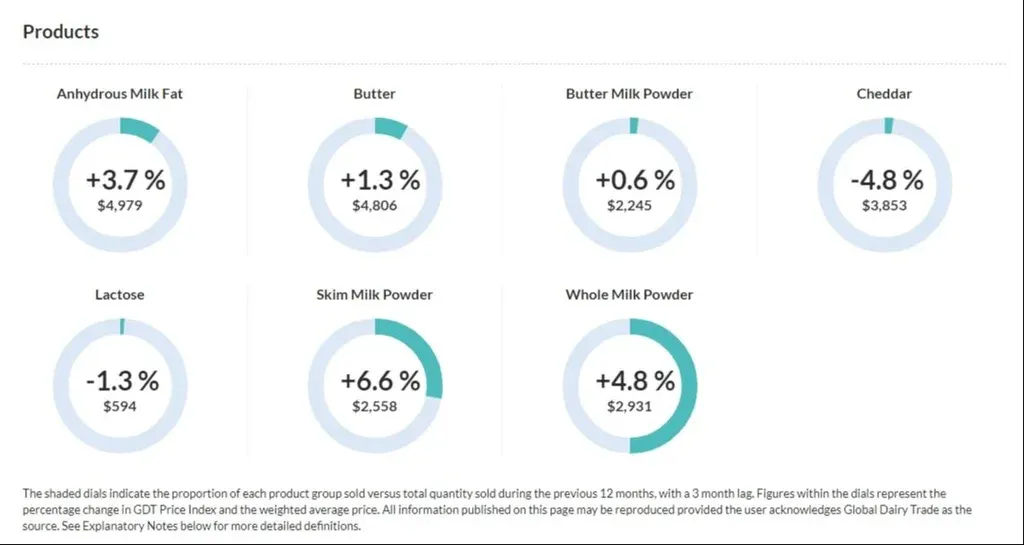 Products

Anhydrous Milk Fat
+3.7 %
$4,979

Butter
+1.3 %
$4,806

Butter Milk Powder
+0.6 %
$2,245

Cheddar
-4.8 %
$3,853

Lactose
-1.3 %
$594

Skim Milk Powder
+6.6 %
$2,558

Whole Milk Powder
+4.8 %
$2,931

The shaded dials indicate the proportion of each product group sold versus total quantity sold during the previous 12 months, with a 3 month lag. Figures within the dials represent the percentage change in GDT Price Index and the weighted average price. All information published on this page may be reproduced provided the user acknowledges Global Dairy Trade as the source. See Explanatory Notes below for more detailed definitions.